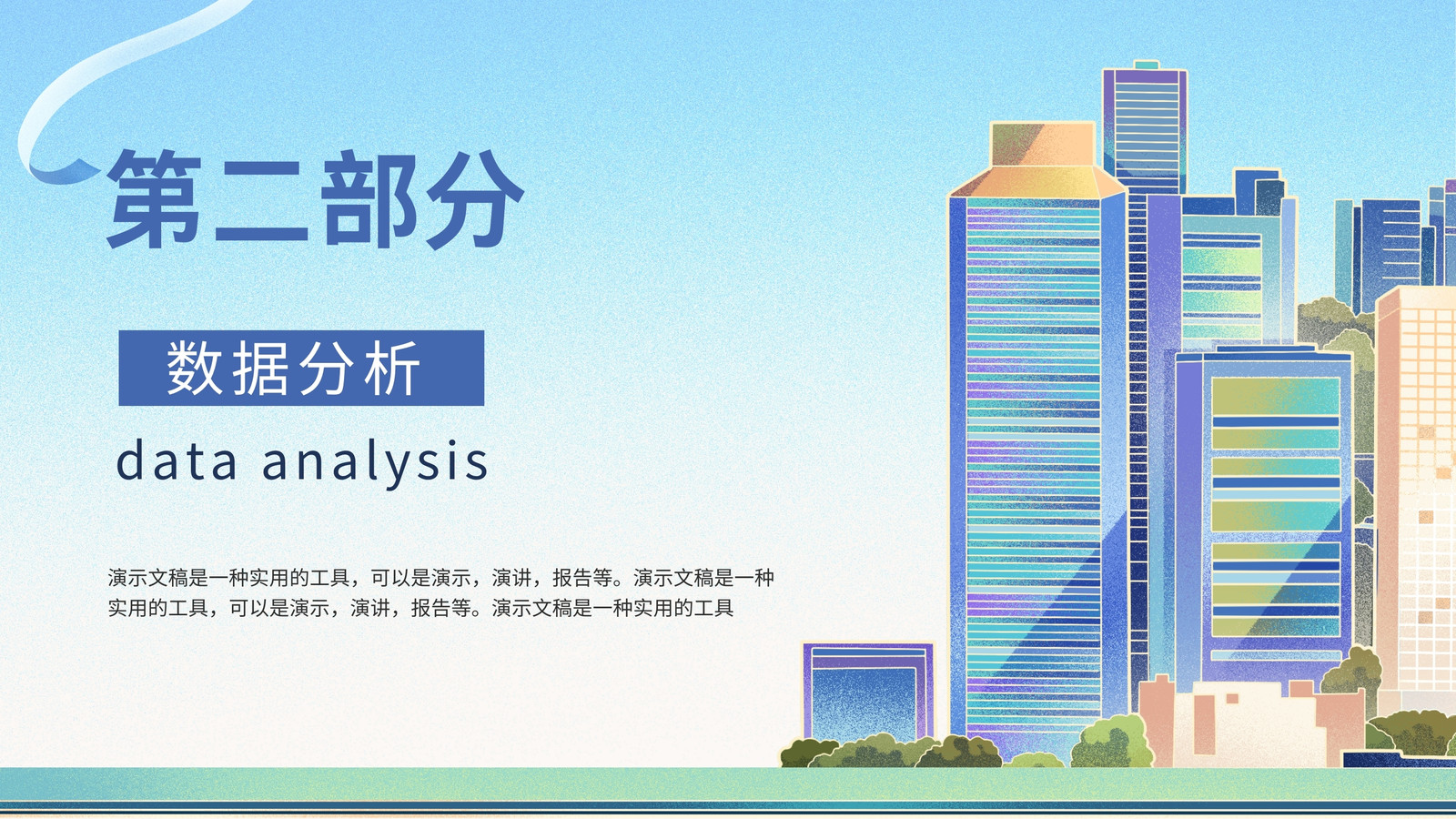 第二部分

数据分析

data analysis

演示文稿是一种实用的工具，可以是演示，演讲，报告等。演示文稿是一种实用的工具，可以是演示，演讲，报告等。演示文稿是一种实用的工具